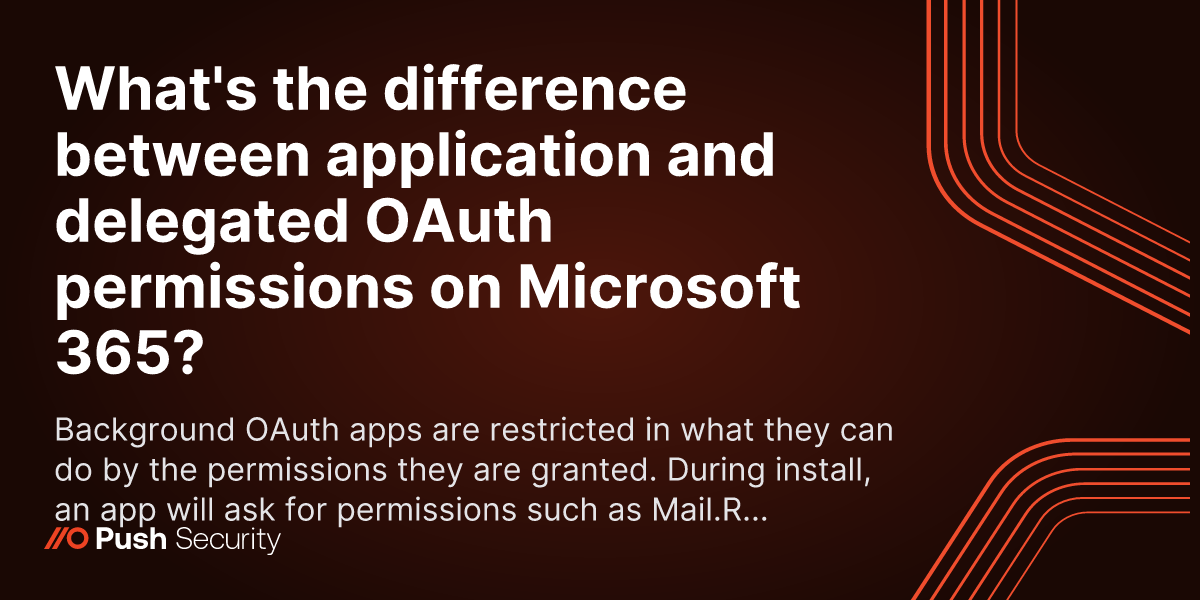 What's the difference between application and delegated OAuth permissions on Microsoft 365?

Background OAuth apps are restricted in what they can do by the permissions they are granted. During install, an app will ask for permissions such as Mail.R...

Push Security